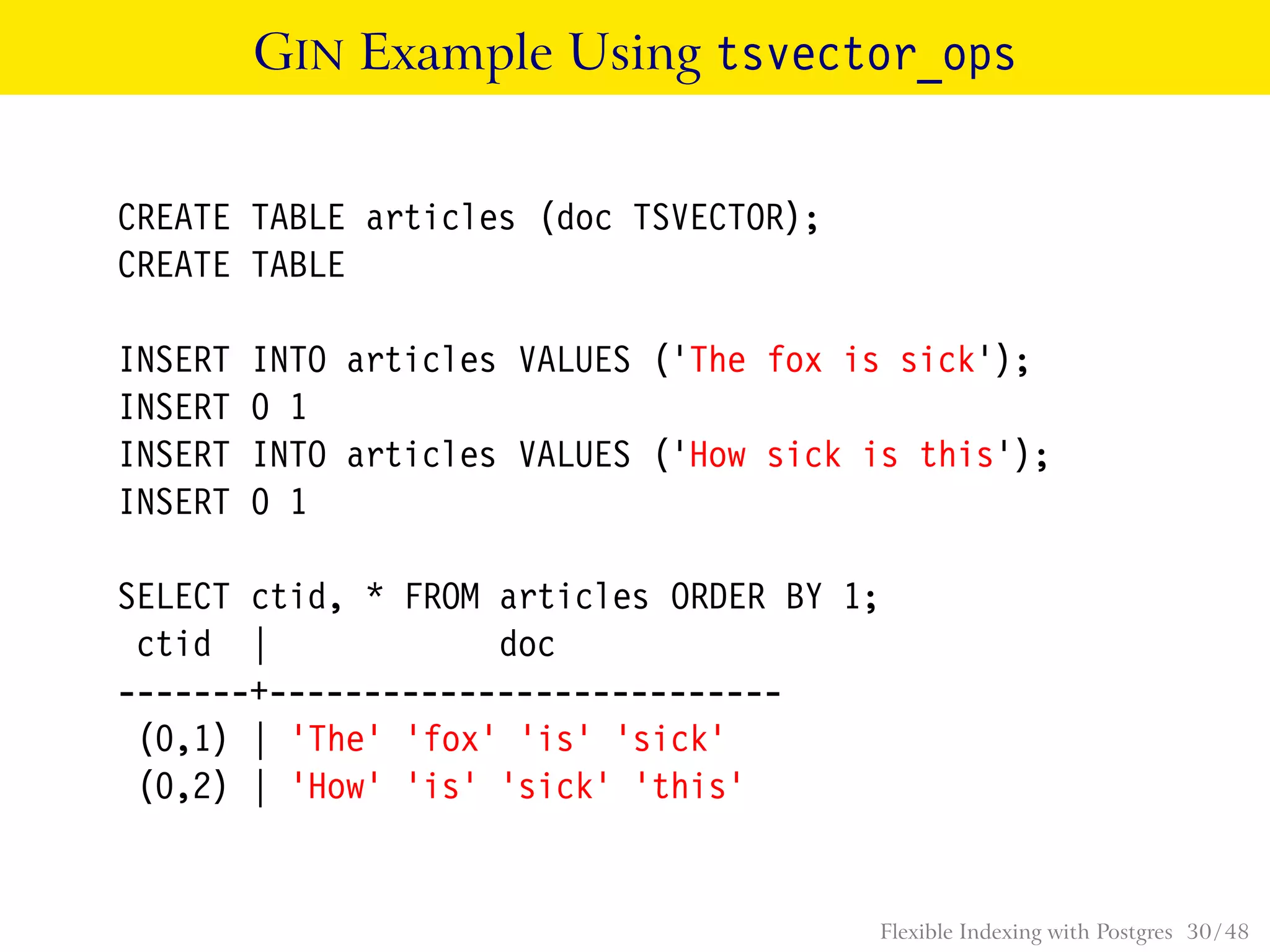 GIN Example Using tsvector_ops

CREATE TABLE articles (doc TSVECTOR);
CREATE TABLE

INSERT INTO articles VALUES ('The fox is sick');
INSERT 0 1
INSERT INTO articles VALUES ('How sick is this');
INSERT 0 1

SELECT ctid, * FROM articles ORDER BY 1;
 ctid  |            doc
-------+---------------------------
 (0,1) | 'The' 'fox' 'is' 'sick'
 (0,2) | 'How' 'is' 'sick' 'this'

Flexible Indexing with Postgres 30/48